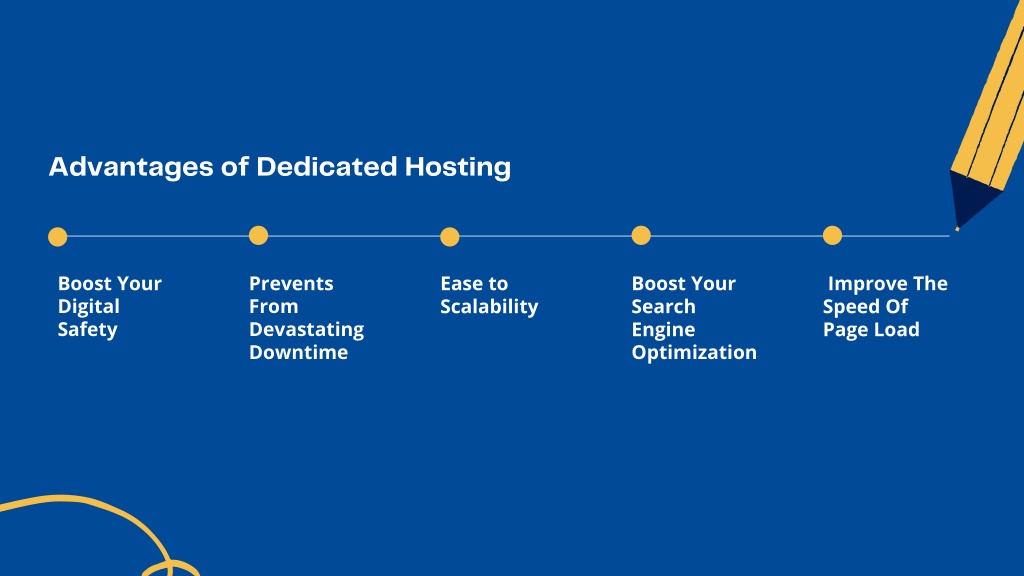 Advantages of Dedicated Hosting

Boost Your Digital Safety

Prevents From Devastating Downtime

Ease to Scalability

Boost Your Search Engine Optimization

Improve The Speed Of Page Load